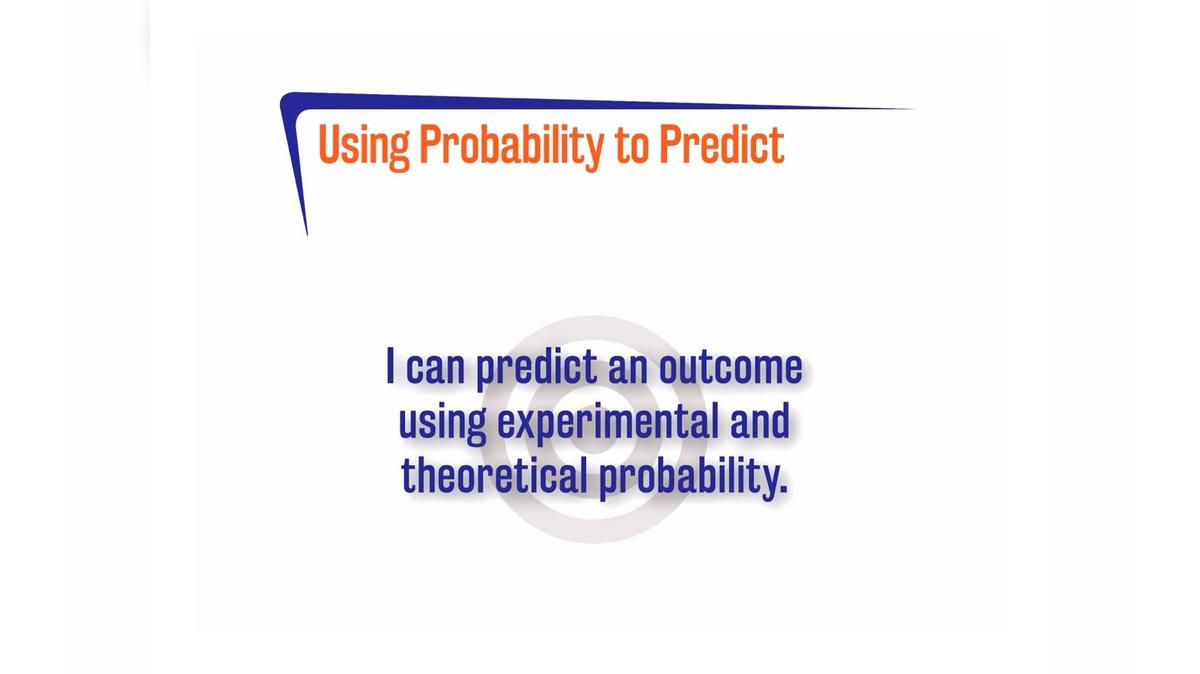 Using Probability to Predict

I can predict an outcome using experimental and theoretical probability.